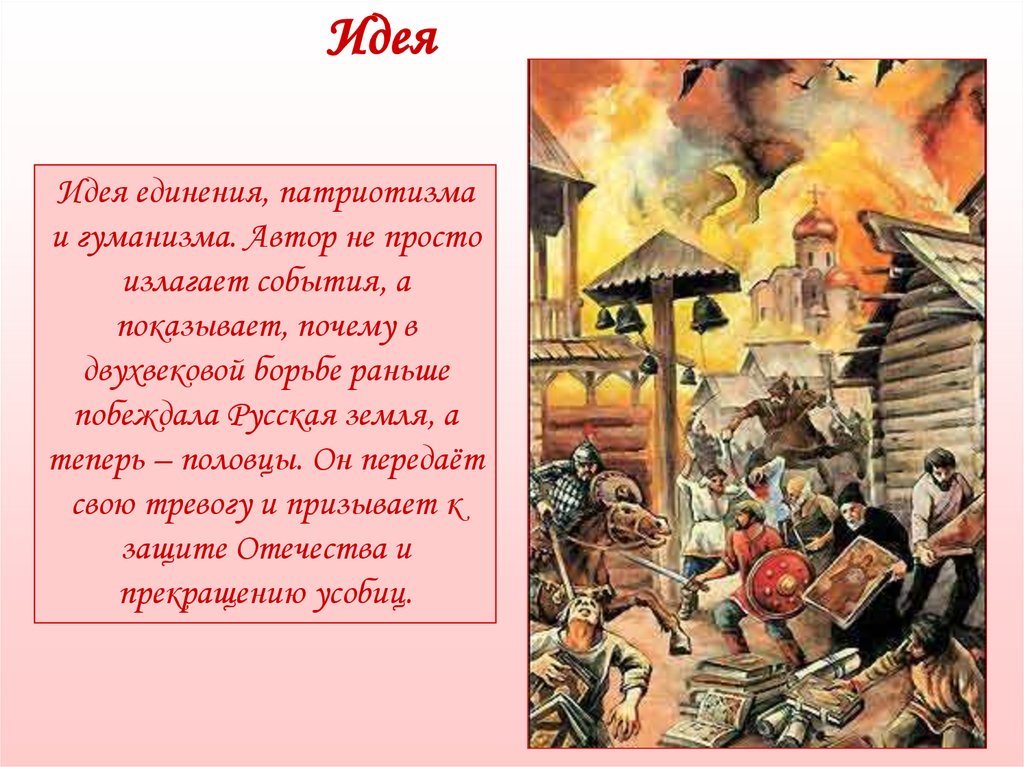 Идея

Идея единения, патриотизма и гуманизма. Автор не просто излагает события, а показывает, почему в двухвековой борьбе раньше побеждала Русская земля, а теперь – половцы. Он передаёт свою тревогу и призывает к защите Отечества и прекращению усобиц.